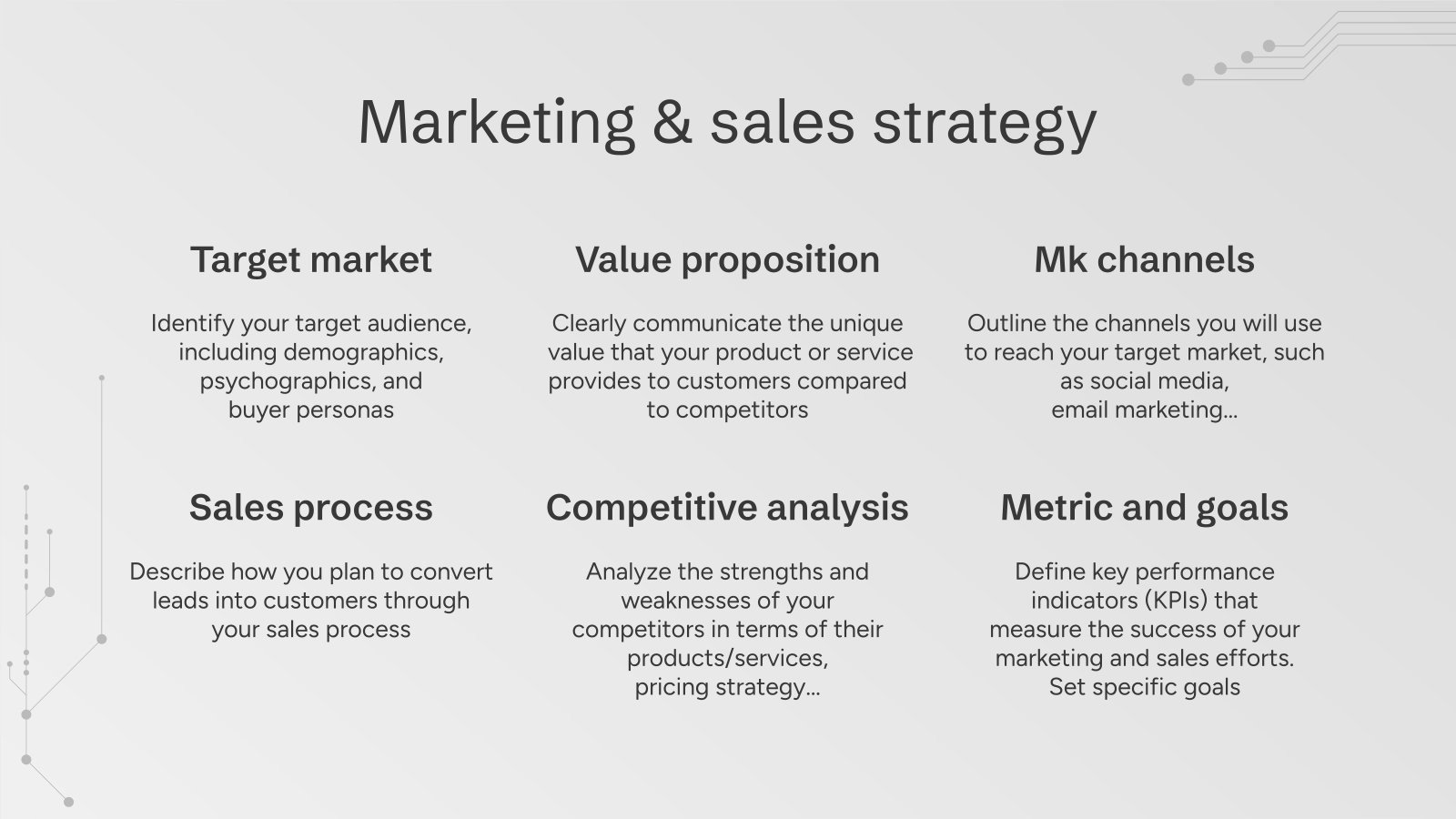 Marketing & sales strategy

Target market

Identify your target audience, including demographics, psychographics, and buyer personas

Value proposition

Clearly communicate the unique value that your product or service provides to customers compared to competitors

Mk channels

Outline the channels you will use to reach your target market, such as social media, email marketing...

Sales process

Describe how you plan to convert leads into customers through your sales process

Competitive analysis

Analyze the strengths and weaknesses of your competitors in terms of their products/services, pricing strategy...

Metric and goals

Define key performance indicators (KPIs) that measure the success of your marketing and sales efforts. Set specific goals